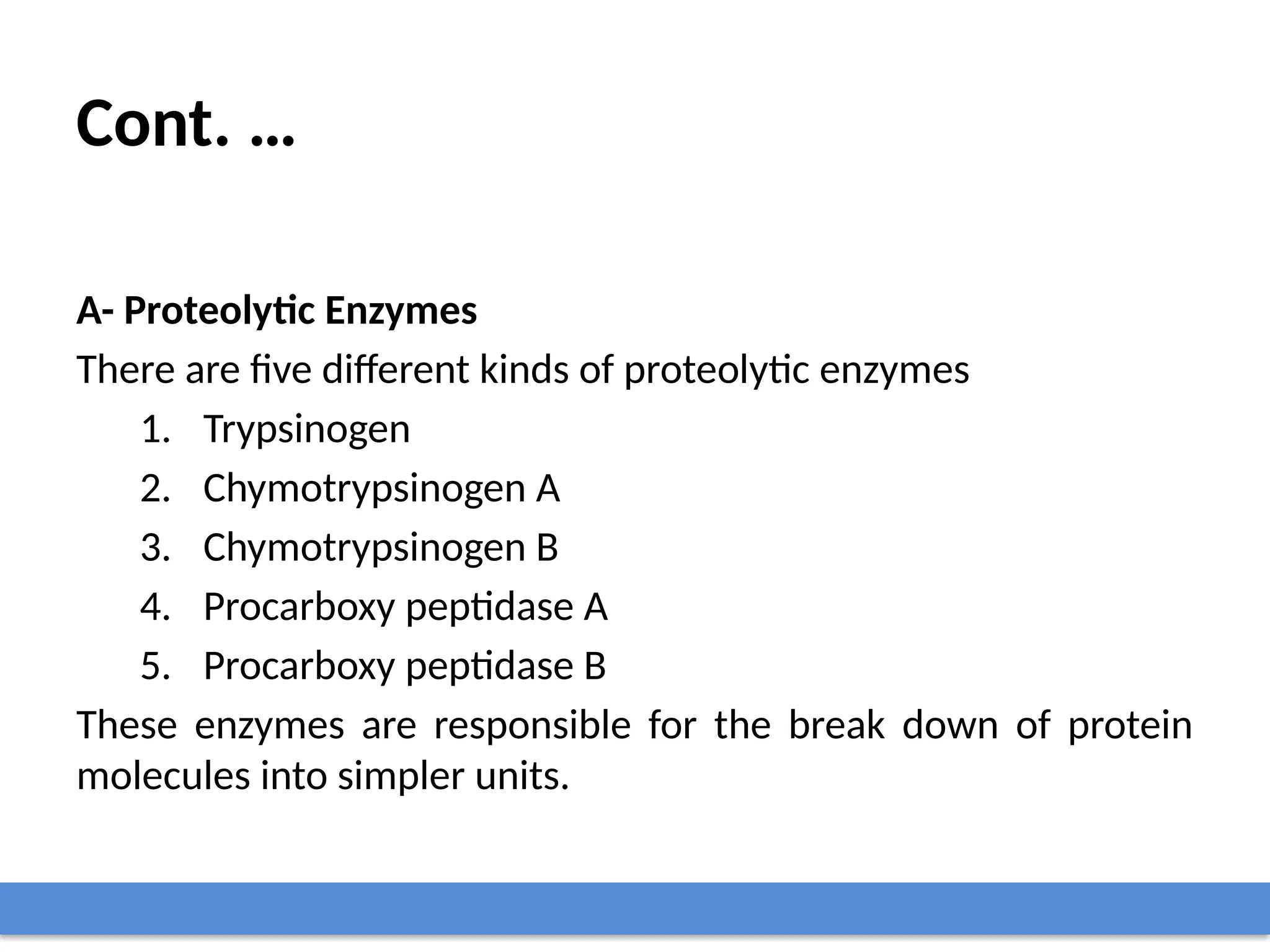 Cont. …

A- Proteolytic Enzymes

There are five different kinds of proteolytic enzymes

1. Trypsinogen
2. Chymotrypsinogen A
3. Chymotrypsinogen B
4. Procarboxy peptidase A
5. Procarboxy peptidase B

These enzymes are responsible for the break down of protein molecules into simpler units.